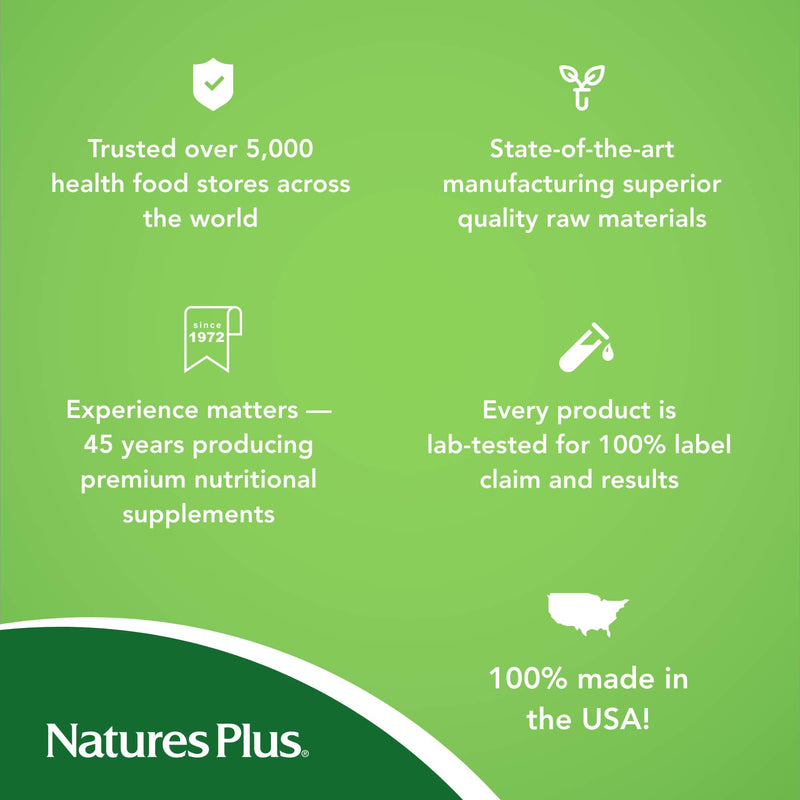 Trusted over 5,000 health food stores across the world

State-of-the-art manufacturing superior quality raw materials

since 1972

Experience matters — 45 years producing premium nutritional supplements

Every product is lab-tested for 100% label claim and results

100% made in the USA!

NaturesPlus®